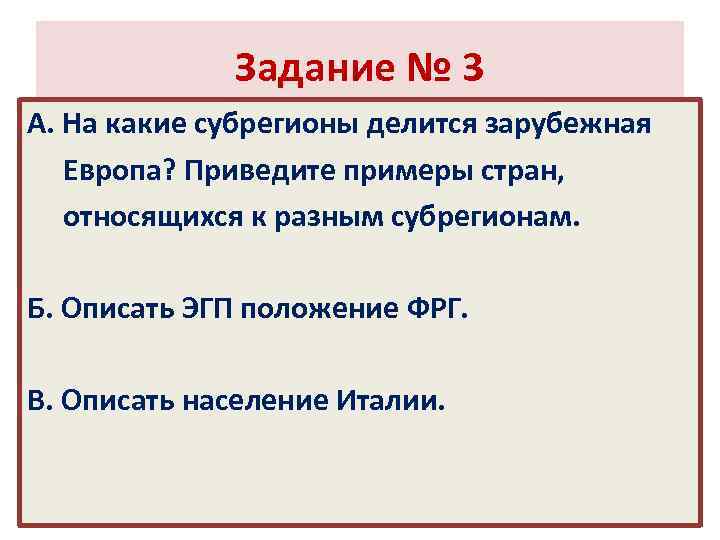 Задание № 3

А. На какие субрегионы делится зарубежная Европа? Приведите примеры стран, относящихся к разным субрегионам.

Б. Описать ЭГП положение ФРГ.

В. Описать население Италии.